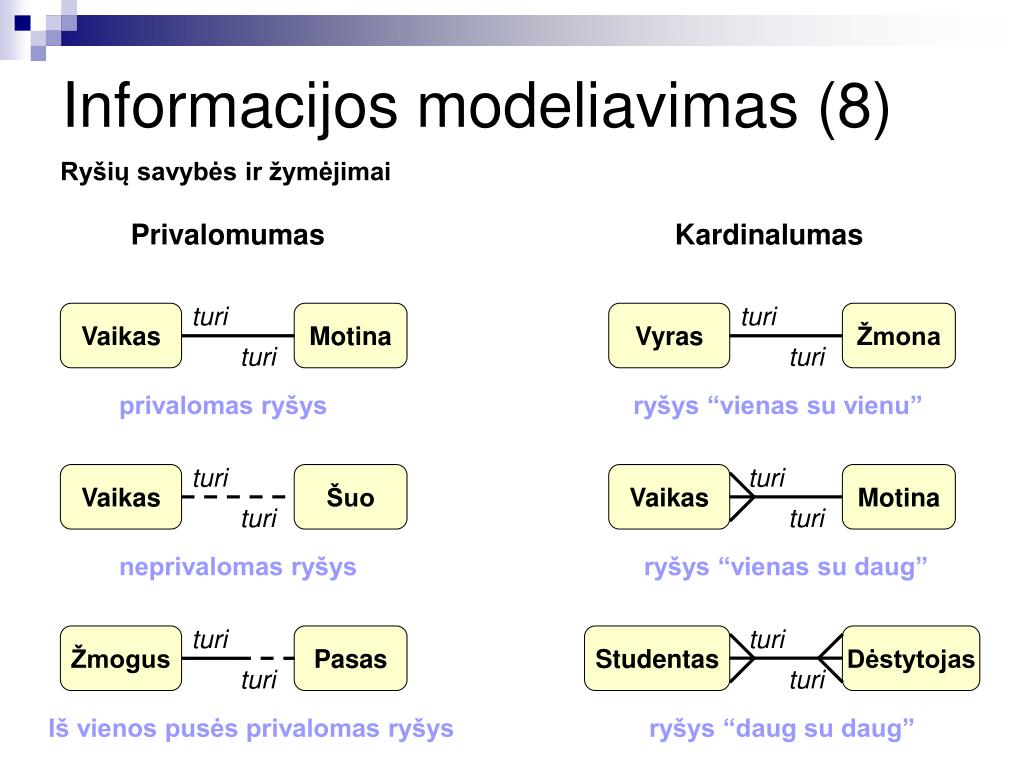 Informacijos modeliavimas (8)

Ryšių savybės ir žymėjimai

Privalomumas

Vaikas turi turi Motina

privalomas ryšys

Vaikas turi turi Šuo

neprivalomas ryšys

Žmogus turi turi Pasas

Iš vienos pusės privalomas ryšys

Kardinalumas

Vyras turi turi Žmona

ryšys “vienas su vienu”

Vaikas turi turi Motina

ryšys “vienas su daug”

Studentas turi turi Dėstytojas

ryšys “daug su daug”